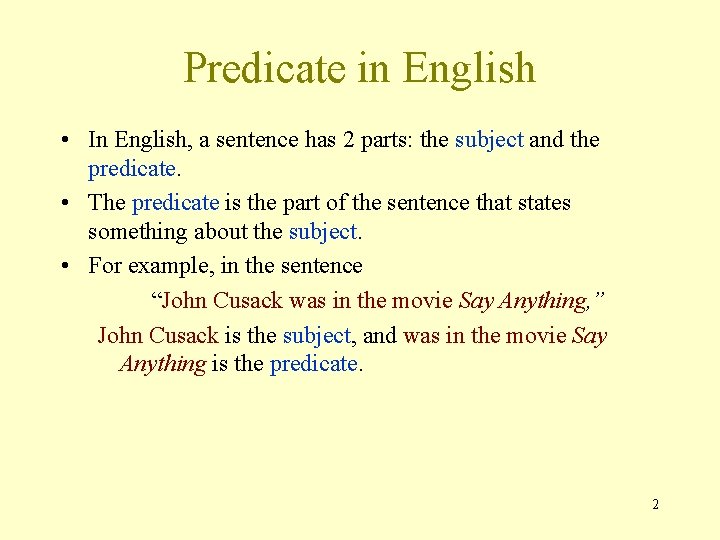 Predicate in English

• In English, a sentence has 2 parts: the subject and the predicate.

• The predicate is the part of the sentence that states something about the subject.

• For example, in the sentence

“John Cusack was in the movie Say Anything,”

John Cusack is the subject, and was in the movie Say Anything is the predicate.

2